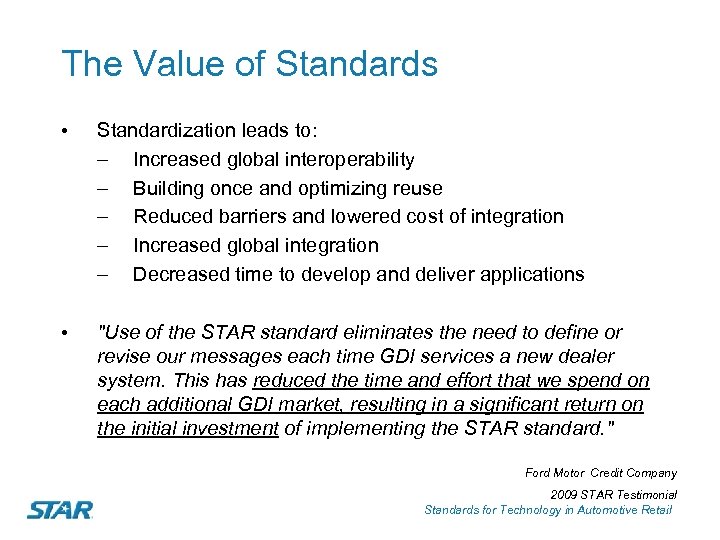 The Value of Standards

• Standardization leads to:
– Increased global interoperability
– Building once and optimizing reuse
– Reduced barriers and lowered cost of integration
– Increased global integration
– Decreased time to develop and deliver applications

• "Use of the STAR standard eliminates the need to define or revise our messages each time GDI services a new dealer system. This has reduced the time and effort that we spend on each additional GDI market, resulting in a significant return on the initial investment of implementing the STAR standard."

Ford Motor Credit Company
2009 STAR Testimonial

STAR
Standards for Technology in Automotive Retail